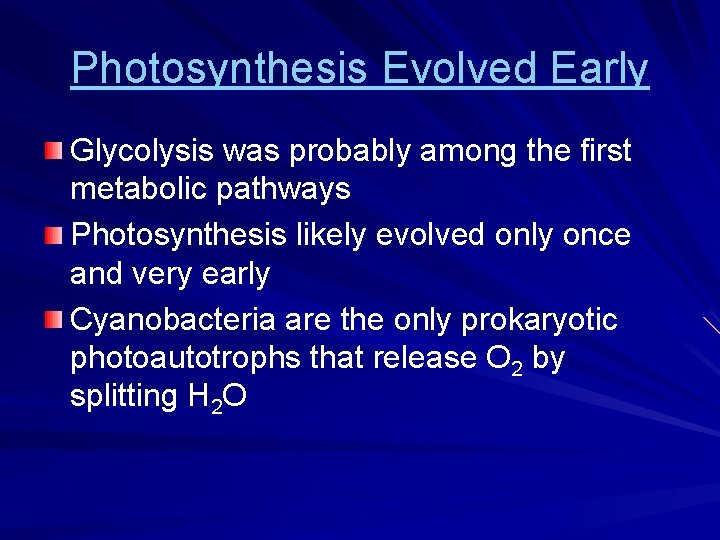 Photosynthesis Evolved Early

Glycolysis was probably among the first metabolic pathways

Photosynthesis likely evolved only once and very early

Cyanobacteria are the only prokaryotic photoautotrophs that release $O_2$ by splitting $H_2O$